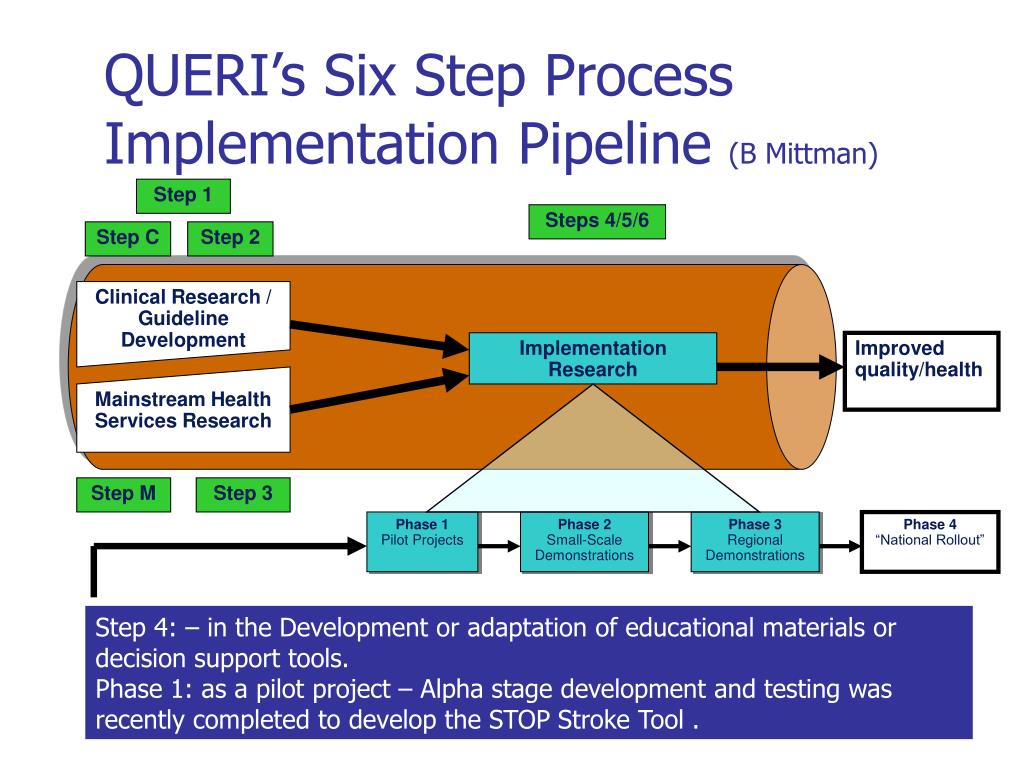 QUERI's Six Step Process Implementation Pipeline (B Mittman)

Step 1

Step C

Step 2

Steps 4/5/6

Clinical Research / Guideline Development

Mainstream Health Services Research

Implementation Research

Improved quality/health

Step M

Step 3

Phase 1
Pilot Projects

Phase 2
Small-Scale Demonstrations

Phase 3
Regional Demonstrations

Phase 4
"National Rollout"

Step 4: – in the Development or adaptation of educational materials or decision support tools.
Phase 1: as a pilot project – Alpha stage development and testing was recently completed to develop the STOP Stroke Tool .